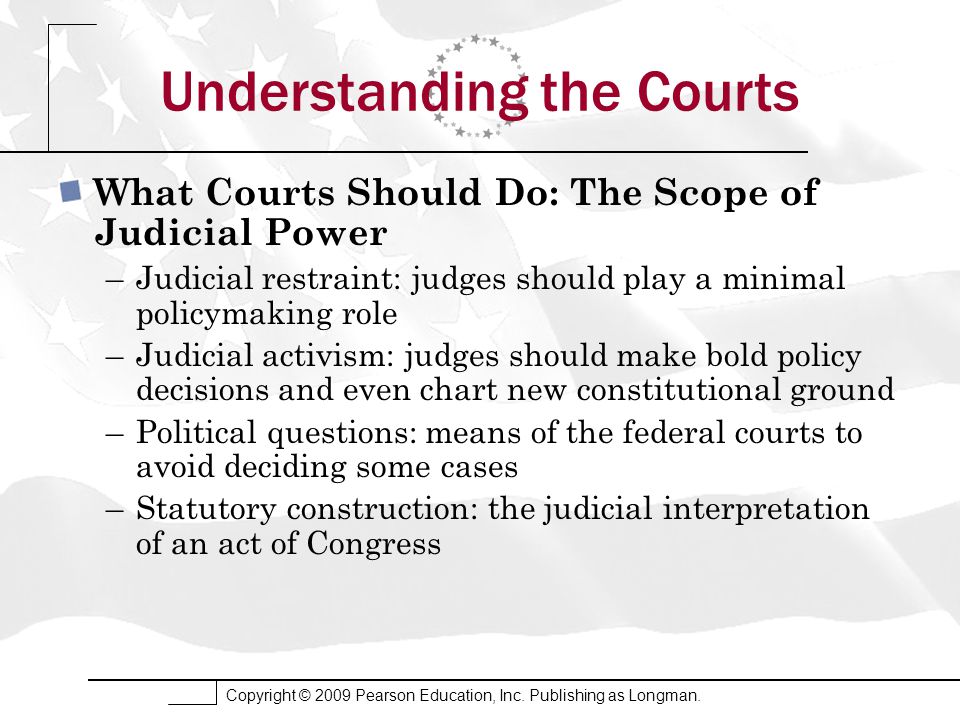 Understanding the Courts

What Courts Should Do: The Scope of Judicial Power

– Judicial restraint: judges should play a minimal policymaking role

– Judicial activism: judges should make bold policy decisions and even chart new constitutional ground

– Political questions: means of the federal courts to avoid deciding some cases

– Statutory construction: the judicial interpretation of an act of Congress

Copyright © 2009 Pearson Education, Inc. Publishing as Longman.